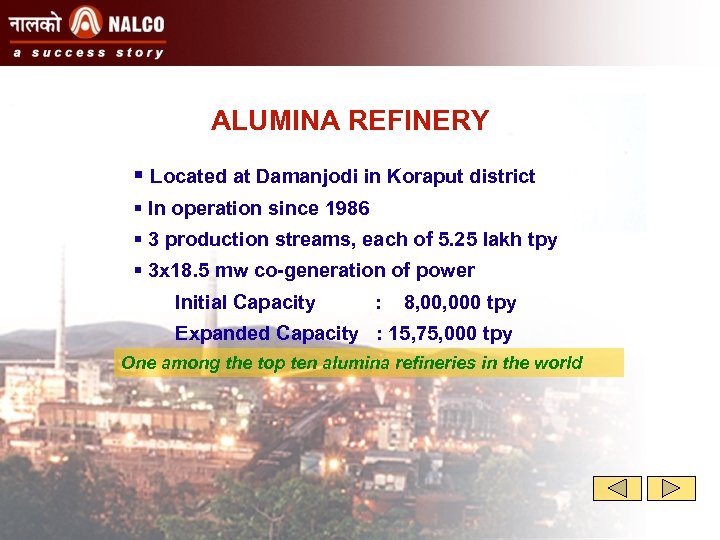 नालको NALCO
a success story

ALUMINA REFINERY

▪ Located at Damanjodi in Koraput district
▪ In operation since 1986
▪ 3 production streams, each of 5.25 lakh tpy
▪ 3x18.5 mw co-generation of power

Initial Capacity : 8,00,000 tpy
Expanded Capacity : 15,75,000 tpy

One among the top ten alumina refineries in the world